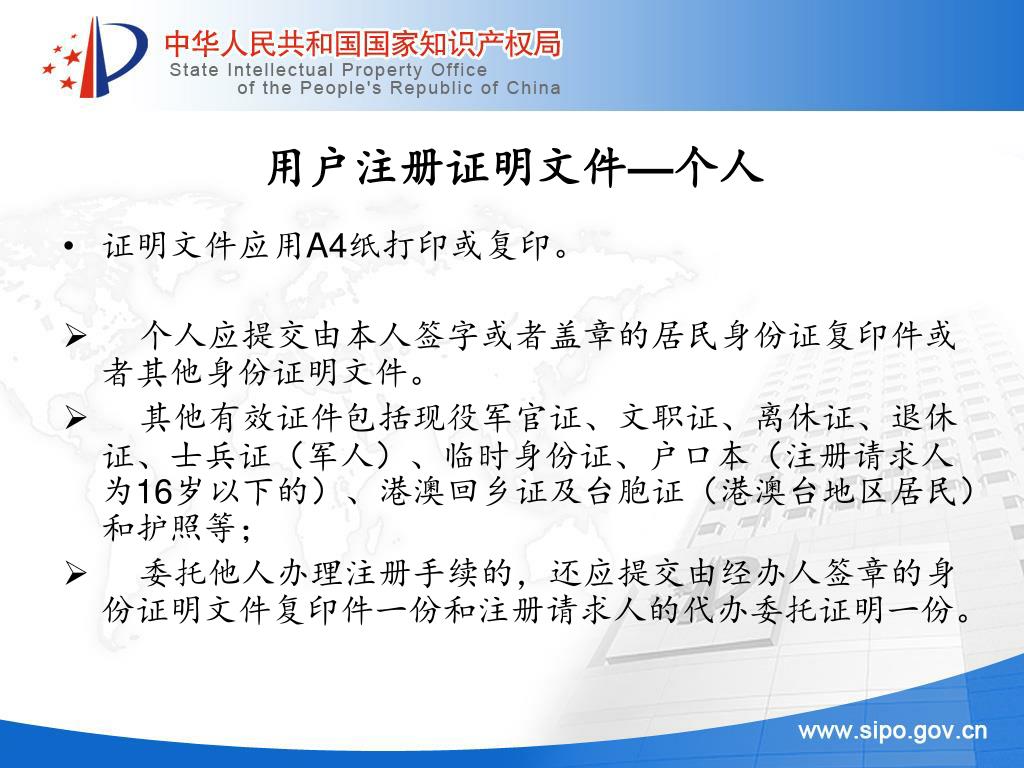 中华人民共和国国家知识产权局
State Intellectual Property Office of the People's Republic of China

用户注册证明文件—个人

• 证明文件应用A4纸打印或复印。

➢ 个人应提交由本人签字或者盖章的居民身份证复印件或者其他身份证明文件。

➢ 其他有效证件包括现役军官证、文职证、离休证、退休证、士兵证（军人）、临时身份证、户口本（注册请求人为16岁以下的）、港澳回乡证及台胞证（港澳台地区居民）和护照等；

➢ 委托他人办理注册手续的，还应提交由经办人签章的身份证明文件复印件一份和注册请求人的代办委托证明一份。

www.sipo.gov.cn